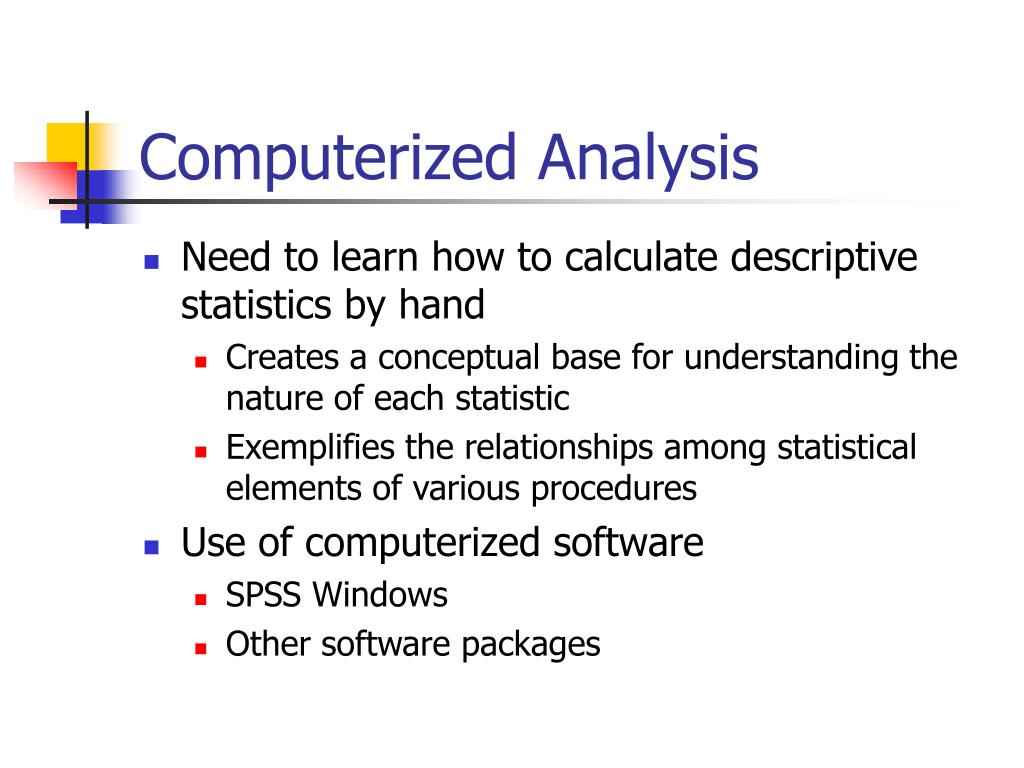 Computerized Analysis

- Need to learn how to calculate descriptive statistics by hand
  - Creates a conceptual base for understanding the nature of each statistic
  - Exemplifies the relationships among statistical elements of various procedures
- Use of computerized software
  - SPSS Windows
  - Other software packages